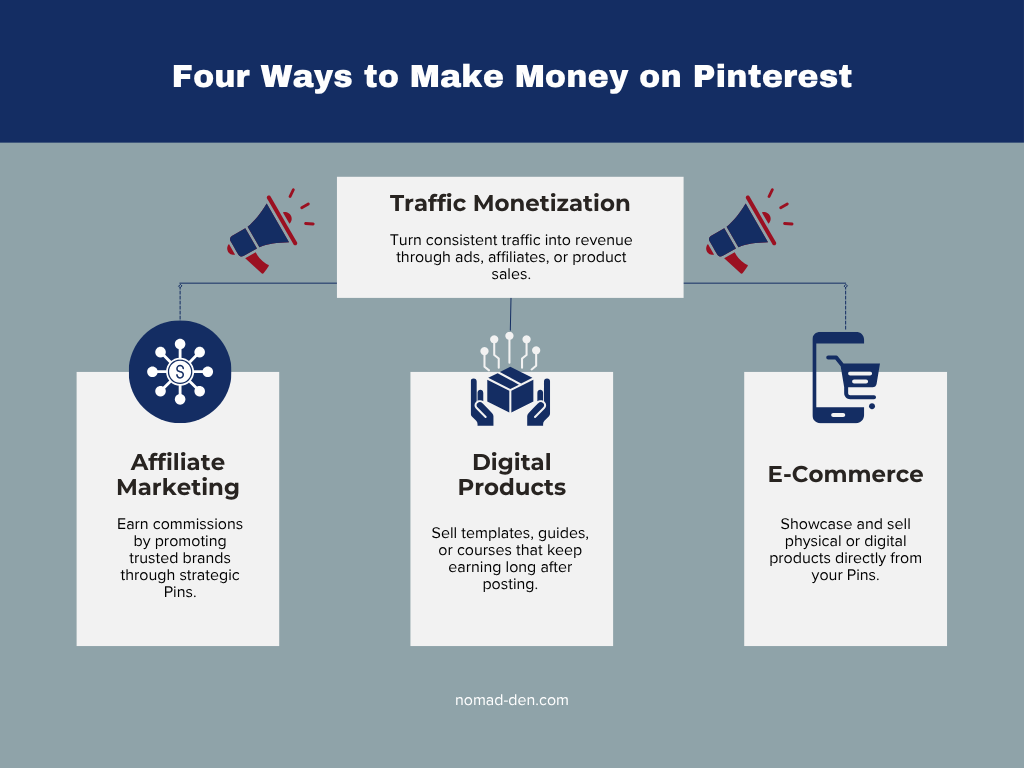 Four Ways to Make Money on Pinterest

Traffic Monetization

Turn consistent traffic into revenue through ads, affiliates, or product sales.

$

Affiliate Marketing

Earn commissions by promoting trusted brands through strategic Pins.

Digital Products

Sell templates, guides, or courses that keep earning long after posting.

E-Commerce

Showcase and sell physical or digital products directly from your Pins.

nomad-den.com